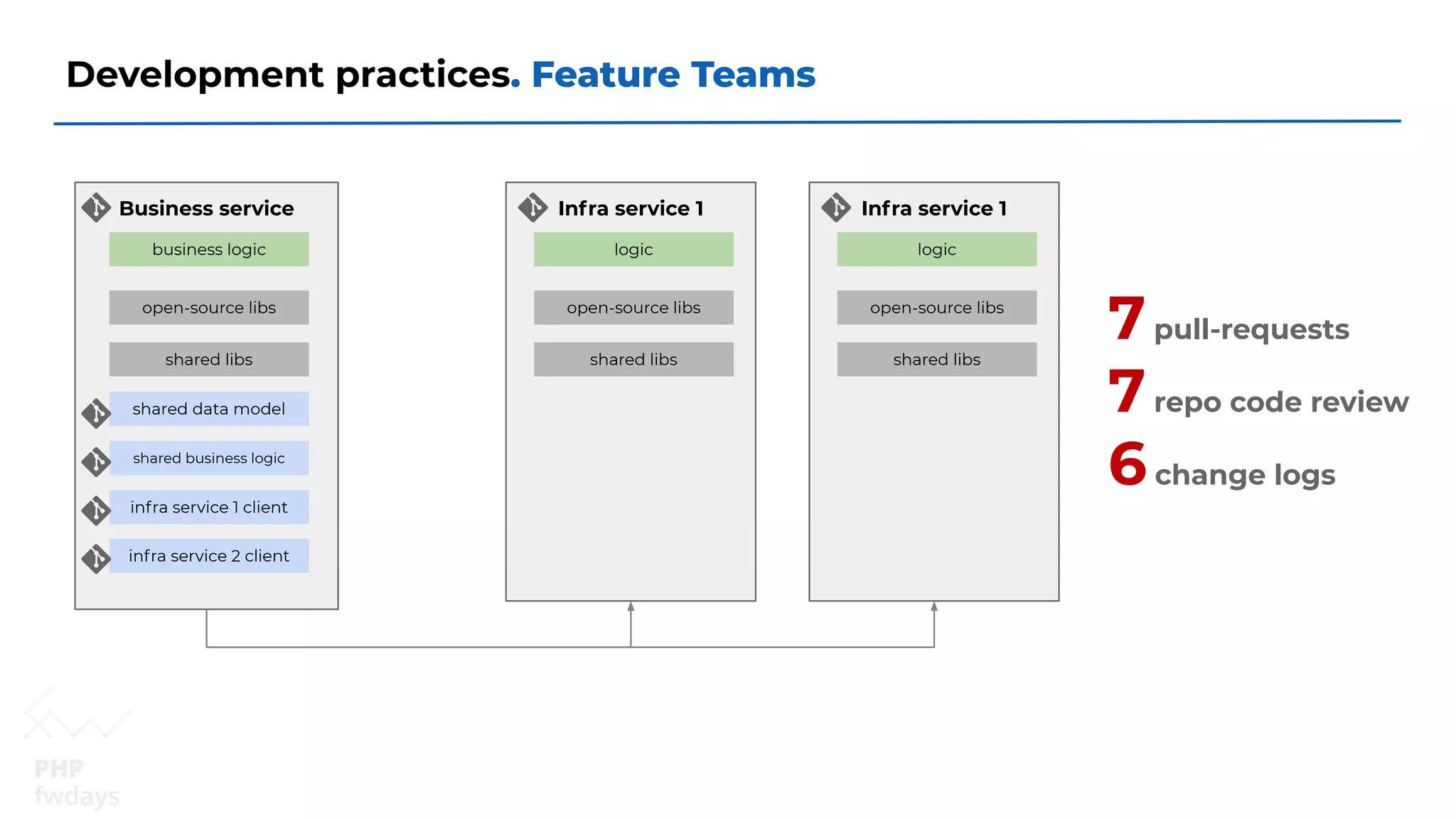 Development practices. Feature Teams

Business service
business logic
open-source libs
shared libs
shared data model
shared business logic
infra service 1 client
infra service 2 client

Infra service 1
logic
open-source libs
shared libs

Infra service 1
logic
open-source libs
shared libs

7 pull-requests
7 repo code review
6 change logs

PHP fwdays